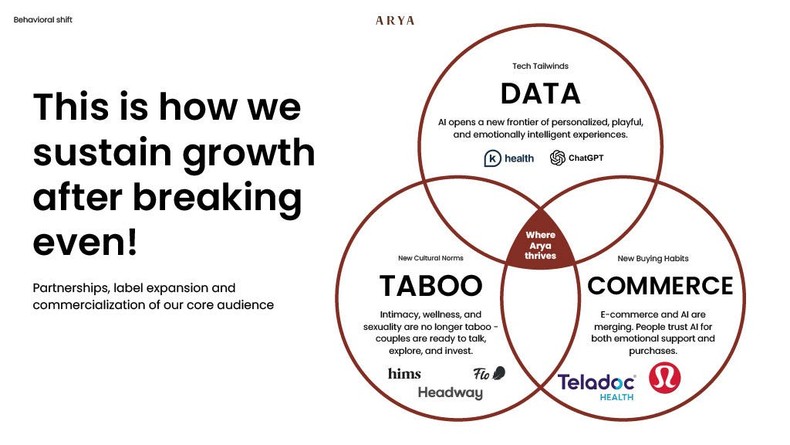 Behavioral shift

ARYA

This is how we sustain growth after breaking even!

Partnerships, label expansion and commercialization of our core audience

Tech Tailwinds

DATA

AI opens a new frontier of personalized, playful, and emotionally intelligent experiences.

k health ChatGPT

Where Arya thrives

New Cultural Norms

TABOO

Intimacy, wellness, and sexuality are no longer taboo - couples are ready to talk, explore, and invest.

hims Flo Headway

New Buying Habits

COMMERCE

E-commerce and AI are merging. People trust AI for both emotional support and purchases.

Teladoc HEALTH